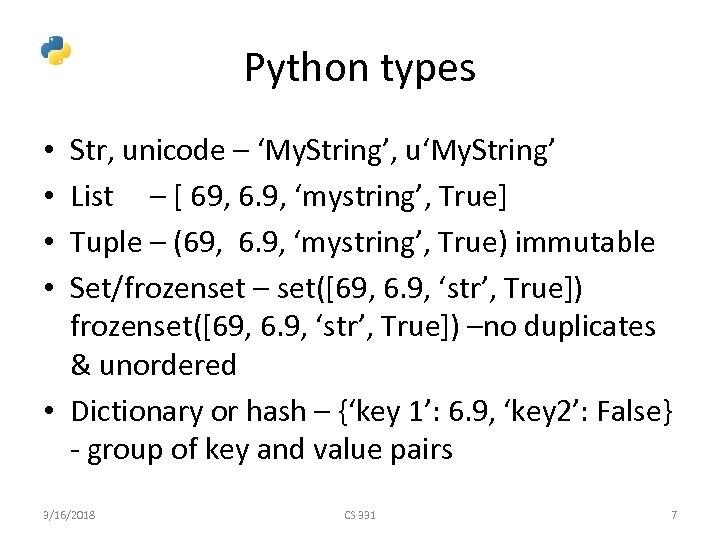 Python types

• Str, unicode – ‘MyString’, u‘MyString’
• List – [ 69, 6.9, ‘mystring’, True]
• Tuple – (69, 6.9, ‘mystring’, True) immutable
• Set/frozenset – set([69, 6.9, ‘str’, True]) frozenset([69, 6.9, ‘str’, True]) –no duplicates & unordered
• Dictionary or hash – {‘key 1’: 6.9, ‘key2’: False} - group of key and value pairs

3/16/2018 CS 331 7